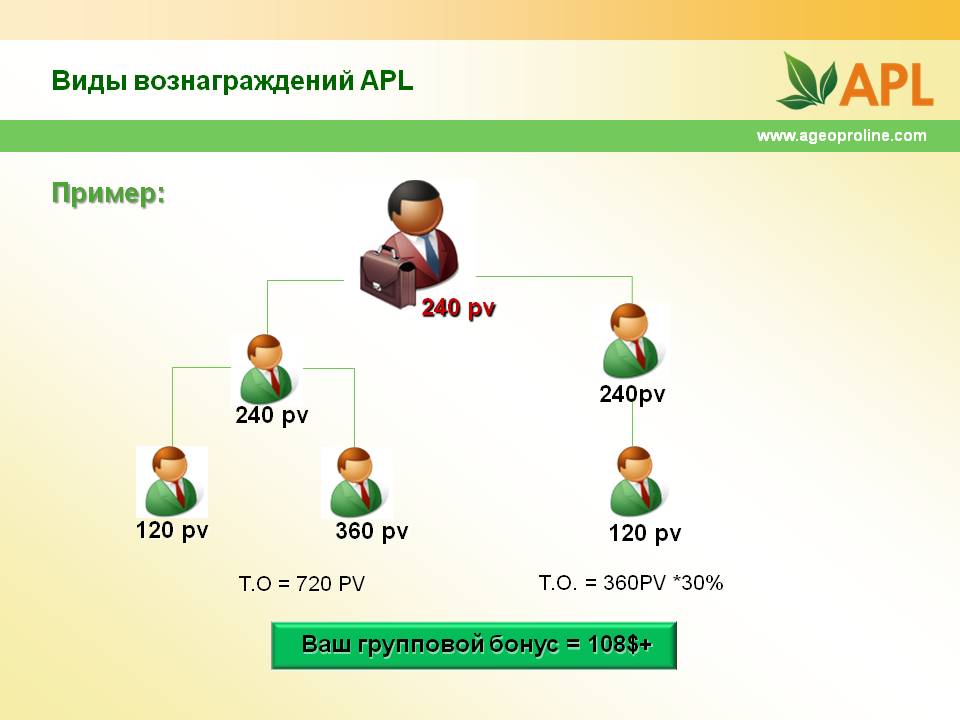 Виды вознаграждений APL

APL

www.ageoproline.com

Пример:

240 pv

240 pv

240pv

120 pv

360 pv

120 pv

T.O = 720 PV

T.O. = 360PV *30%

Ваш групповой бонус = 108$+